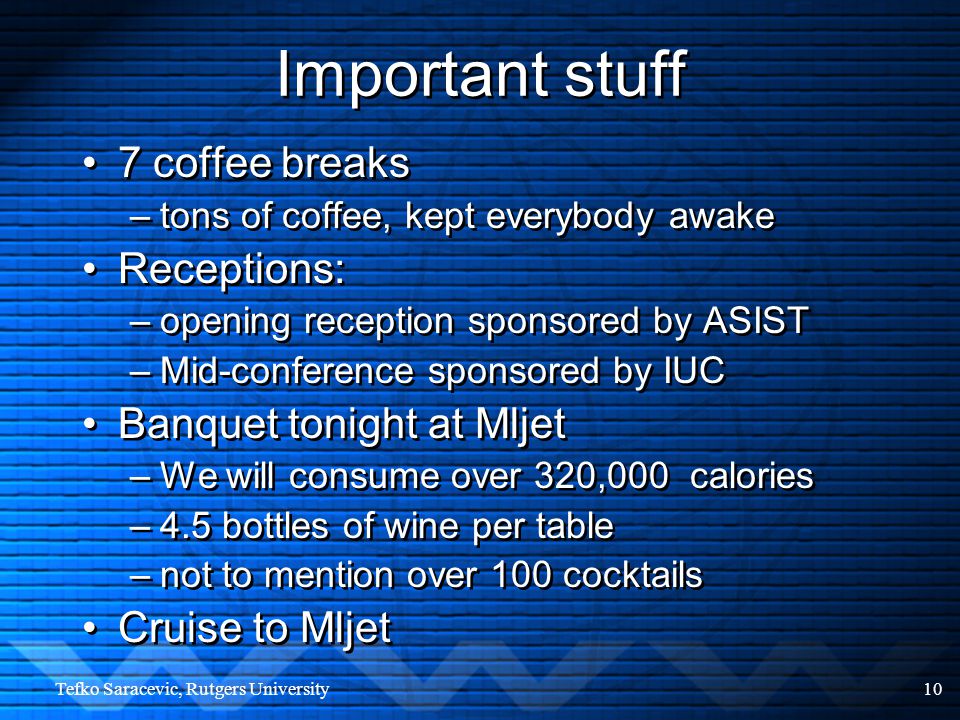 Important stuff

• 7 coffee breaks
– tons of coffee, kept everybody awake
• Receptions:
– opening reception sponsored by ASIST
– Mid-conference sponsored by IUC
• Banquet tonight at Mljet
– We will consume over 320,000 calories
– 4.5 bottles of wine per table
– not to mention over 100 cocktails
• Cruise to Mljet

Tefko Saracevic, Rutgers University

10